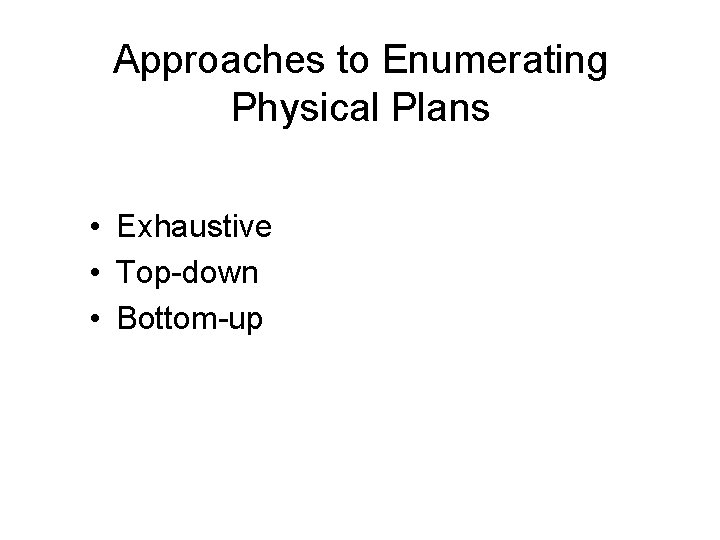 Approaches to Enumerating Physical Plans

• Exhaustive
• Top-down
• Bottom-up